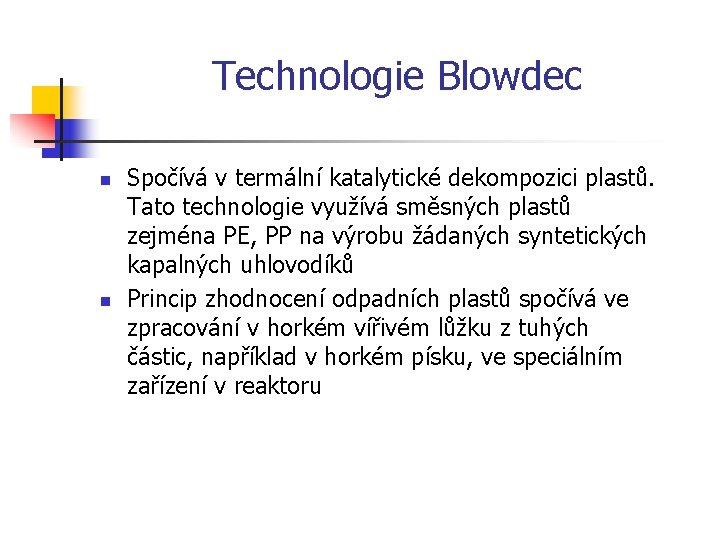 Technologie Blowdec

- Spočívá v termální katalytické dekompozici plastů. Tato technologie využívá směsných plastů zejména PE, PP na výrobu žádaných syntetických kapalných uhlovodíků
- Princip zhodnocení odpadních plastů spočívá ve zpracování v horkém vířivém lůžku z tuhých částic, například v horkém písku, ve speciálním zařízení v reaktoru